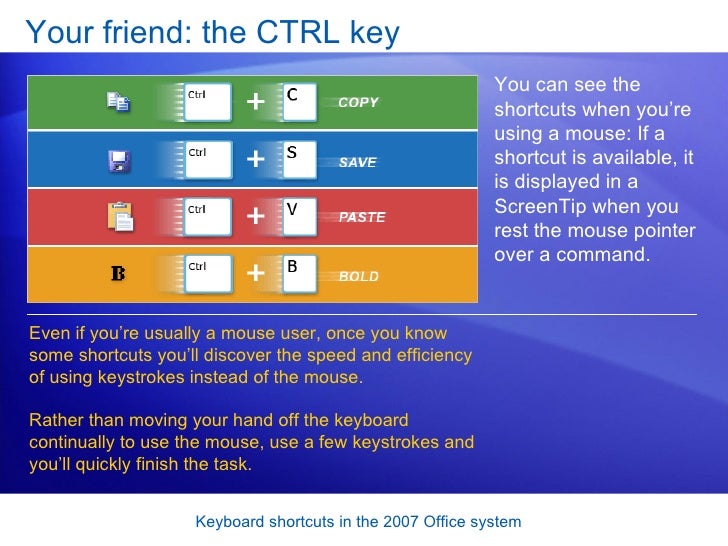 Your friend: the CTRL key

Ctrl + C COPY

Ctrl + S SAVE

Ctrl + V PASTE

B Ctrl + B BOLD

You can see the shortcuts when you're using a mouse: If a shortcut is available, it is displayed in a ScreenTip when you rest the mouse pointer over a command.

Even if you're usually a mouse user, once you know some shortcuts you'll discover the speed and efficiency of using keystrokes instead of the mouse.

Rather than moving your hand off the keyboard continually to use the mouse, use a few keystrokes and you'll quickly finish the task.

Keyboard shortcuts in the 2007 Office system